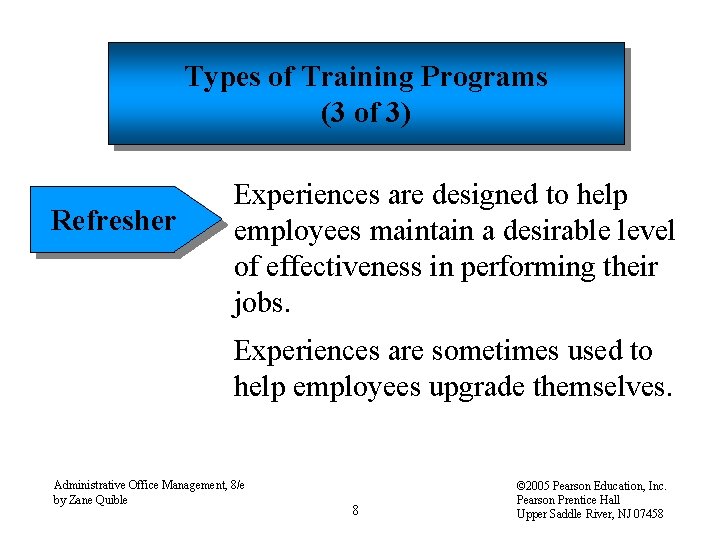 Types of Training Programs
(3 of 3)

Refresher

Experiences are designed to help employees maintain a desirable level of effectiveness in performing their jobs.

Experiences are sometimes used to help employees upgrade themselves.

Administrative Office Management, 8/e
by Zane Quible

8

©2005 Pearson Education, Inc.
Pearson Prentice Hall
Upper Saddle River, NJ 07458